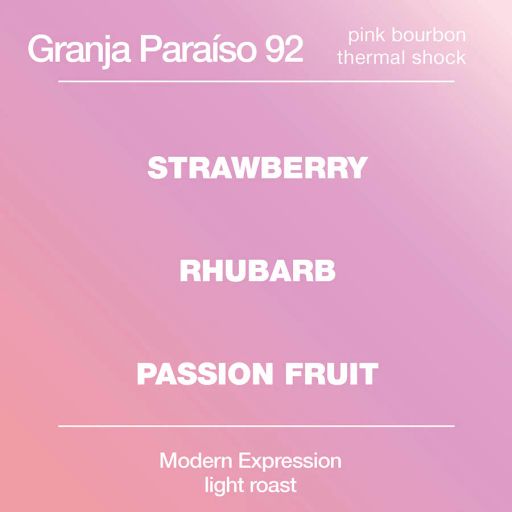 Granja Paraíso 92

pink bourbon
thermal shock

STRAWBERRY

RHUBARB

PASSION FRUIT

Modern Expression
light roast